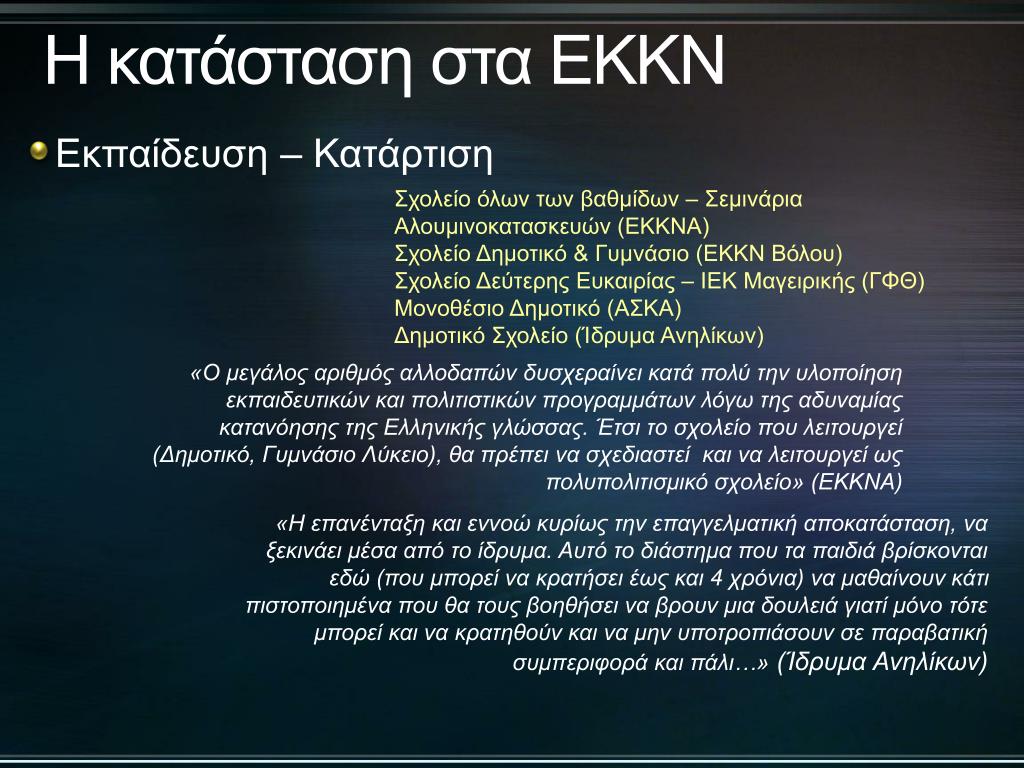 Η κατάσταση στα ΕΚΚΝ

Εκπαίδευση – Κατάρτιση

Σχολείο όλων των βαθμίδων – Σεμινάρια Αλουμινοκατασκευών (ΕΚΚΝΑ)
Σχολείο Δημοτικό & Γυμνάσιο (ΕΚΚΝ Βόλου)
Σχολείο Δεύτερης Ευκαιρίας – ΙΕΚ Μαγειρικής (ΓΦΘ)
Μονοθέσιο Δημοτικό (ΑΣΚΑ)
Δημοτικό Σχολείο (Ίδρυμα Ανηλίκων)

«Ο μεγάλος αριθμός αλλοδαπών δυσχεραίνει κατά πολύ την υλοποίηση εκπαιδευτικών και πολιτιστικών προγραμμάτων λόγω της αδυναμίας κατανόησης της Ελληνικής γλώσσας. Έτσι το σχολείο που λειτουργεί (Δημοτικό, Γυμνάσιο Λύκειο), θα πρέπει να σχεδιαστεί και να λειτουργεί ως πολυπολιτισμικό σχολείο» (ΕΚΚΝΑ)

«Η επανένταξη και εννοώ κυρίως την επαγγελματική αποκατάσταση, να ξεκινάει μέσα από το ίδρυμα. Αυτό το διάστημα που τα παιδιά βρίσκονται εδώ (που μπορεί να κρατήσει έως και 4 χρόνια) να μαθαίνουν κάτι πιστοποιημένα που θα τους βοηθήσει να βρουν μια δουλειά γιατί μόνο τότε μπορεί και να κρατηθούν και να μην υποτροπιάσουν σε παραβατική συμπεριφορά και πάλι…» (Ίδρυμα Ανηλίκων)